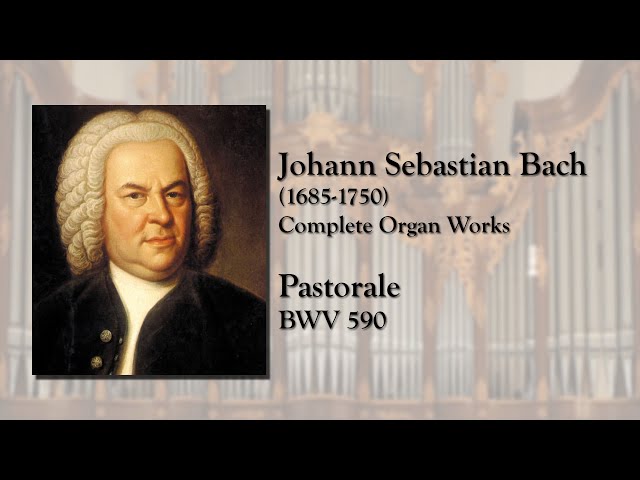 Johann Sebastian Bach
(1685-1750)
Complete Organ Works

Pastorale
BWV 590